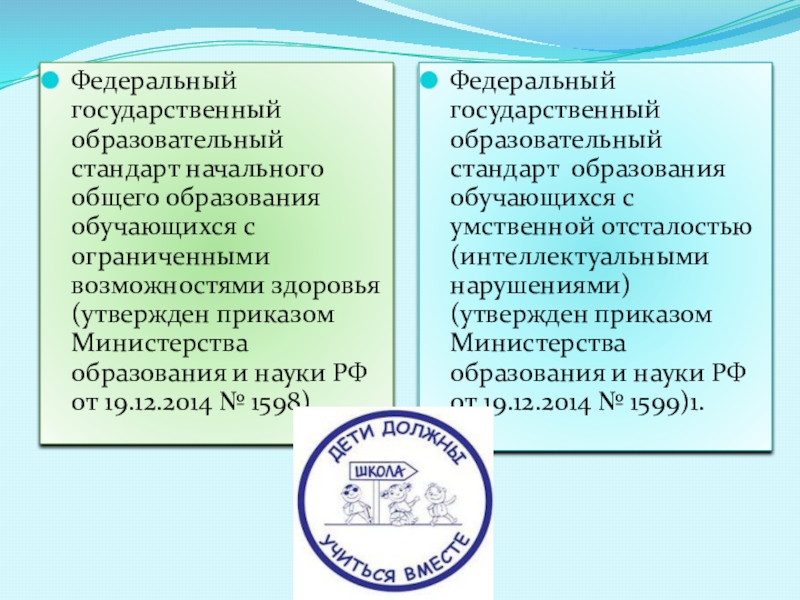 Федеральный государственный образовательный стандарт начального общего образования обучающихся с ограниченными возможностями здоровья (утвержден приказом Министерства образования и науки РФ от 19.12.2014 № 1598)

Федеральный государственный образовательный стандарт образования обучающихся с умственной отсталостью (интеллектуальными нарушениями) (утвержден приказом Министерства образования и науки РФ от 19.12.2014 № 1599)1.

ДЕТИ ДОЛЖНЫ
ШКОЛА
УЧИТЬСЯ ВМЕСТЕ